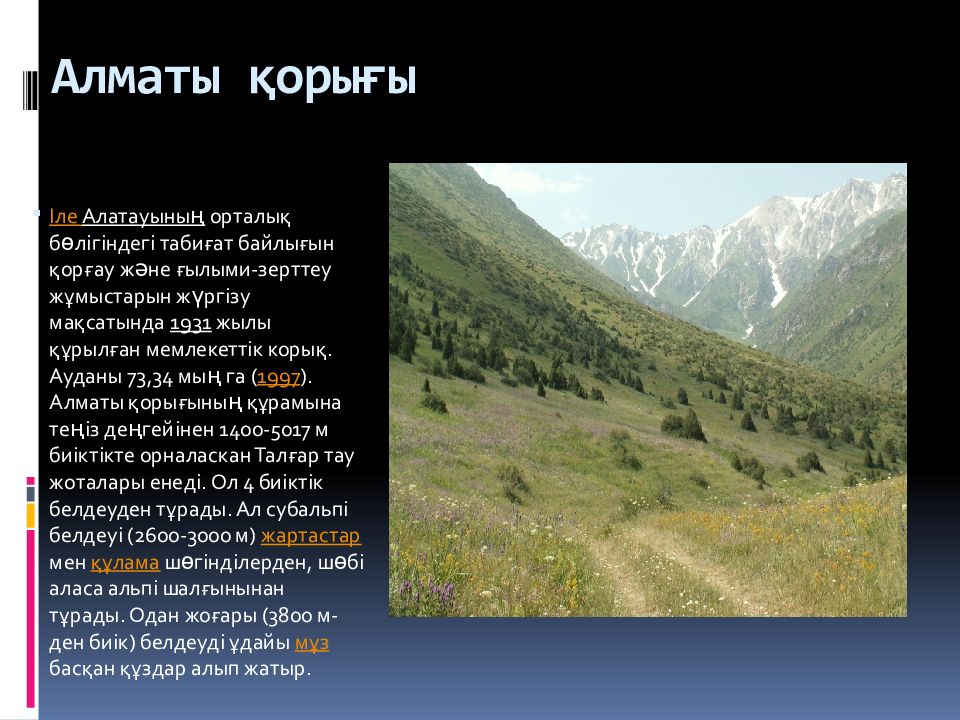 Алматы қорығы

Іле Алатауының орталық бөлігіндегі табиғат байлығын қорғау және ғылыми-зерттеу жұмыстарын жүргізу мақсатында 1931 жылы құрылған мемлекеттік корық. Ауданы 73,34 мың га (1997). Алматы қорығының құрамына теңіз деңгейінен 1400-5017 м биіктікте орналасқан Талғар тау жоталары енеді. Ол 4 биіктік белдеуден тұрады. Ал субальпі белдеуі (2600-3000 м) жартастар мен құлама шөгінділерден, шөбі аласа альпі шалғынынан тұрады. Одан жоғары (3800 м-ден биік) белдеуді ұдайы мұз басқан құздар алып жатыр.